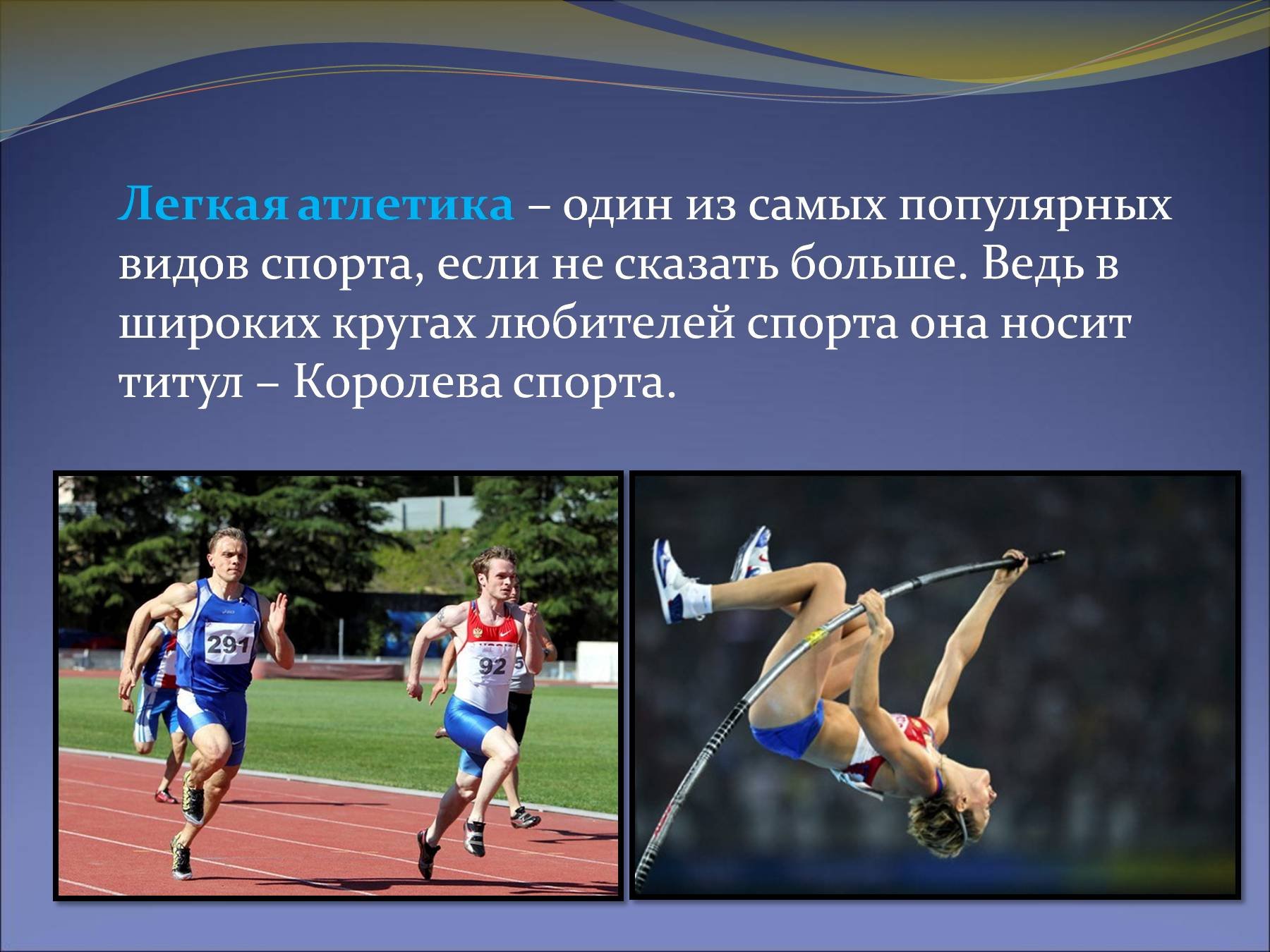 Легкая атлетика – один из самых популярных видов спорта, если не сказать больше. Ведь в широких кругах любителей спорта она носит титул – Королева спорта.

291

92